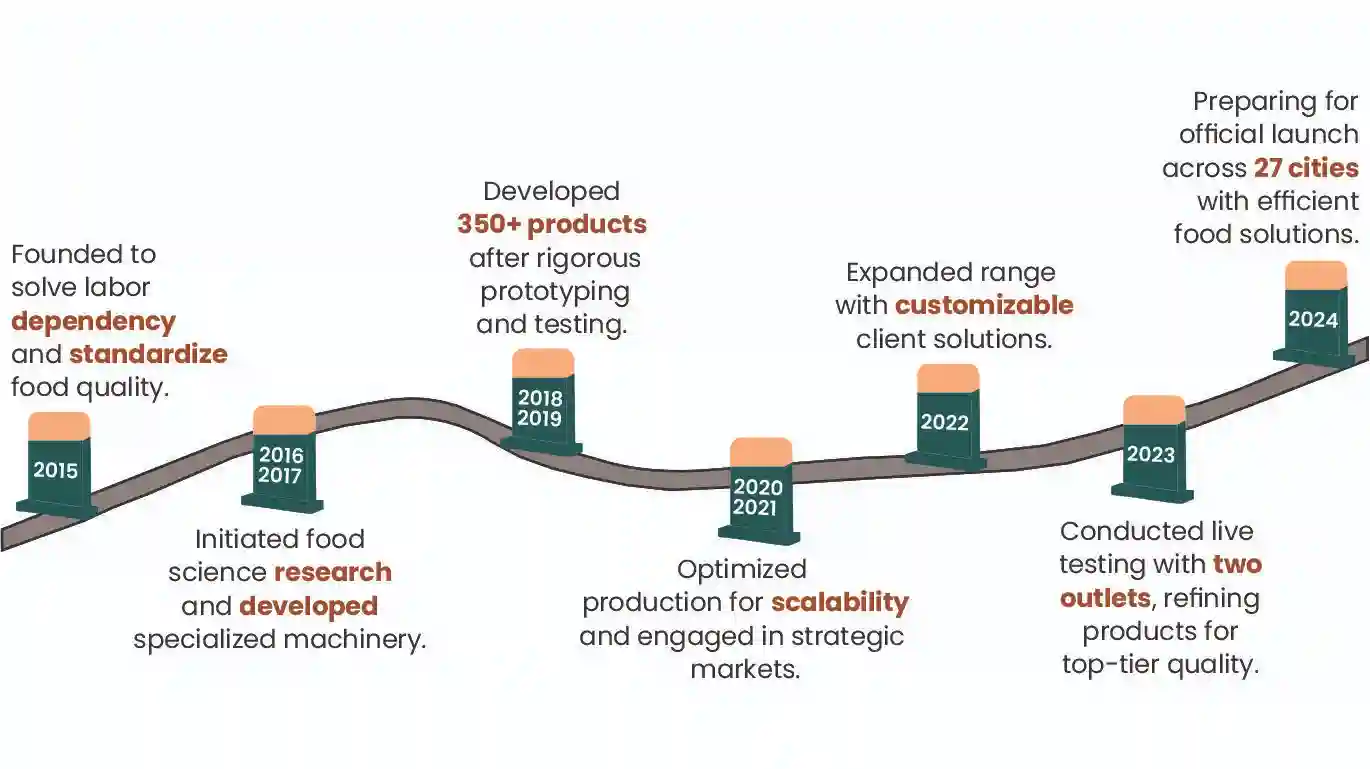 Founded to solve labor dependency and standardize food quality.

2015

2016 2017

Initiated food science research and developed specialized machinery.

Developed 350+ products after rigorous prototyping and testing.

2018 2019

2020 2021

Optimized production for scalability and engaged in strategic markets.

Expanded range with customizable client solutions.

2022

2023

Conducted live testing with two outlets, refining products for top-tier quality.

Preparing for official launch across 27 cities with efficient food solutions.

2024